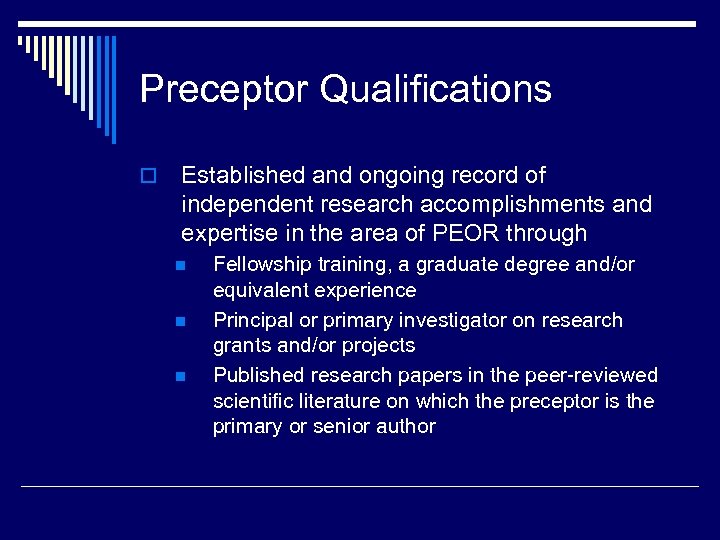 Preceptor Qualifications

Established and ongoing record of independent research accomplishments and expertise in the area of PEOR through

Fellowship training, a graduate degree and/or equivalent experience

Principal or primary investigator on research grants and/or projects

Published research papers in the peer-reviewed scientific literature on which the preceptor is the primary or senior author